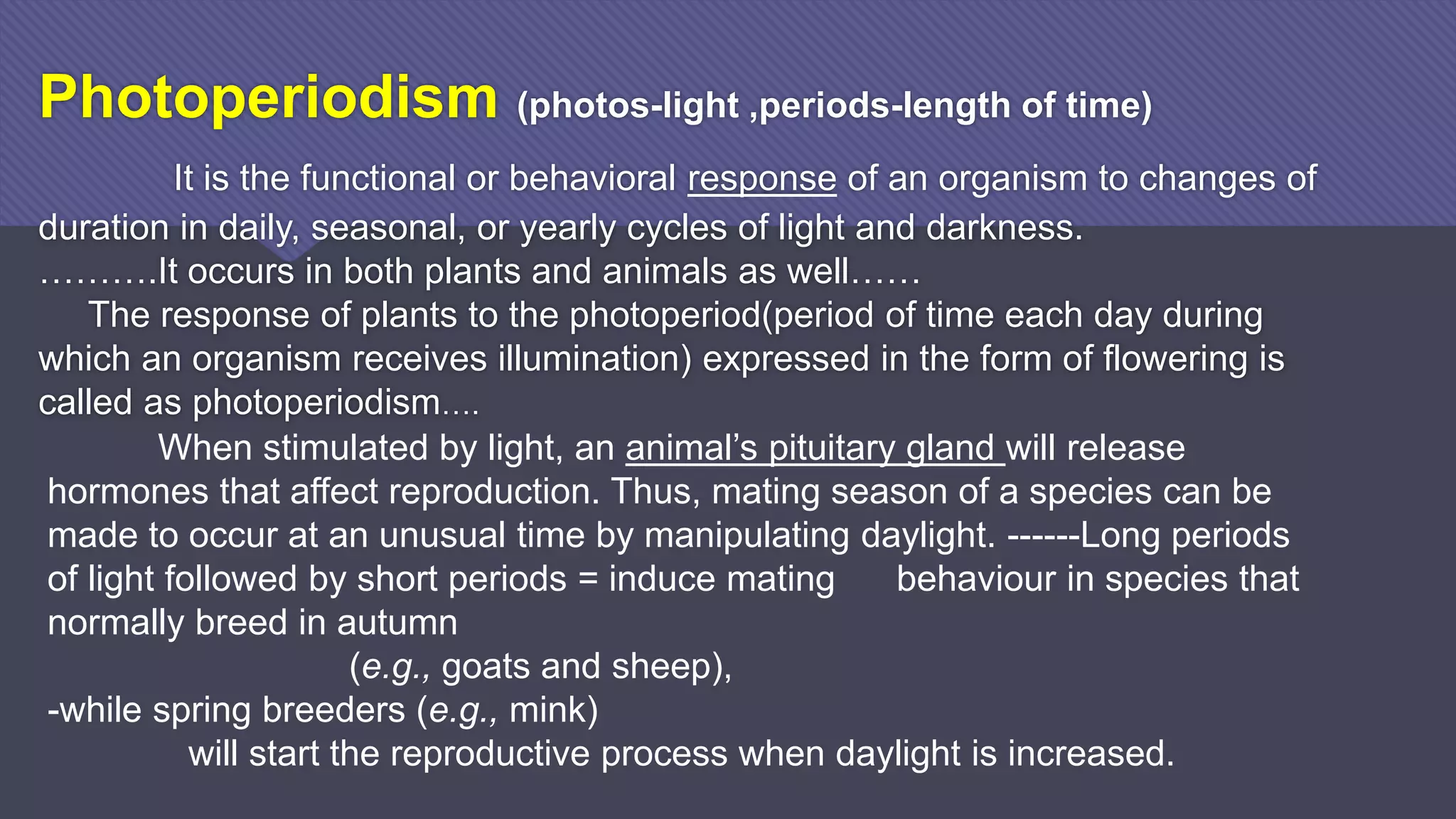 Photoperiodism (photos-light ,periods-length of time)

It is the functional or behavioral response of an organism to changes of duration in daily, seasonal, or yearly cycles of light and darkness.
……….It occurs in both plants and animals as well……

The response of plants to the photoperiod(period of time each day during which an organism receives illumination) expressed in the form of flowering is called as photoperiodism….

When stimulated by light, an animal's pituitary gland will release hormones that affect reproduction. Thus, mating season of a species can be made to occur at an unusual time by manipulating daylight. ------Long periods of light followed by short periods = induce mating behaviour in species that normally breed in autumn

(e.g., goats and sheep),
-while spring breeders (e.g., mink)
will start the reproductive process when daylight is increased.